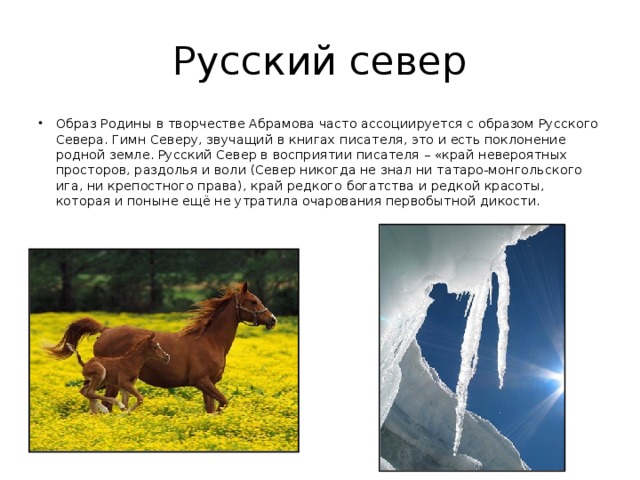 Русский север

• Образ Родины в творчестве Абрамова часто ассоциируется с образом Русского Севера. Гимн Северу, звучащий в книгах писателя, это и есть поклонение родной земле. Русский Север в восприятии писателя – «край невероятных просторов, раздолья и воли (Север никогда не знал ни татаро-монгольского ига, ни крепостного права), край редкого богатства и редкой красоты, которая и поныне ещё не утратила очарования первобытной дикости.